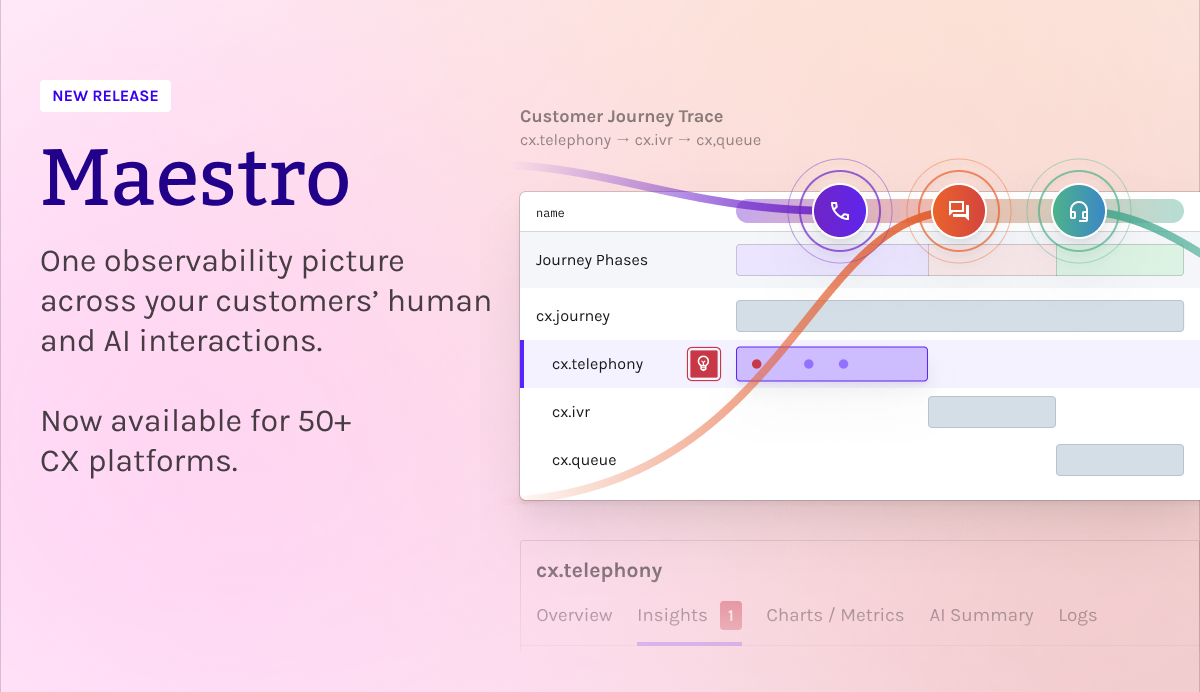 NEW RELEASE

Maestro

One observability picture across your customers' human and AI interactions.

Now available for 50+ CX platforms.

Customer Journey Trace
cx.telephony → cx.ivr → cx,queue

name

Journey Phases

cx.journey

cx.telephony

cx.ivr

cx.queue

cx.telephony

Overview Insights 1 Charts / Metrics AI Summary Logs